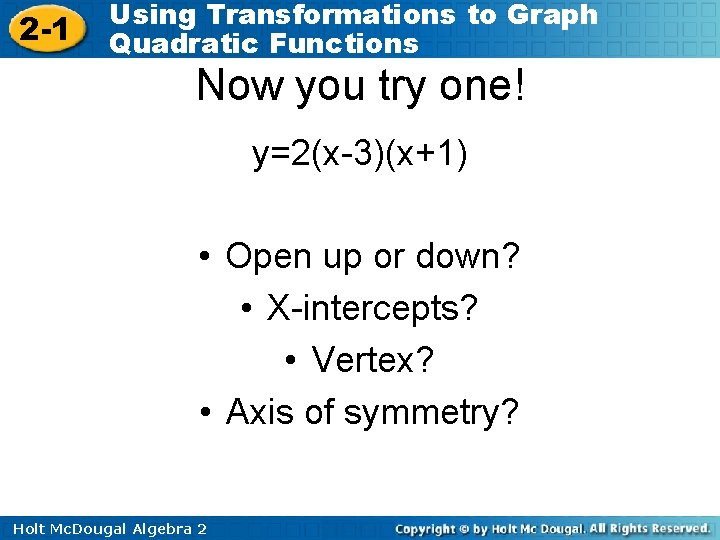 2-1 Using Transformations to Graph Quadratic Functions

Now you try one!

$y=2(x-3)(x+1)$

• Open up or down?
• X-intercepts?
• Vertex?
• Axis of symmetry?

Holt McDougal Algebra 2

Copyright © by Holt Mc Dougal. All Rights Reserved.